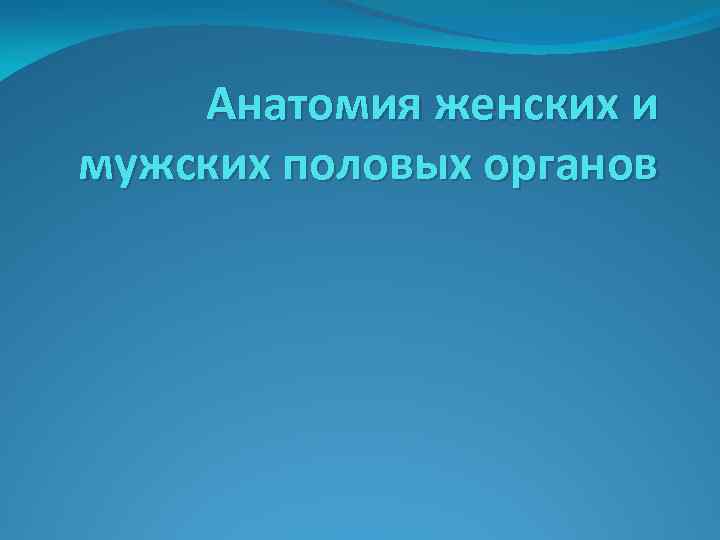 Анатомия женских и мужских половых органов